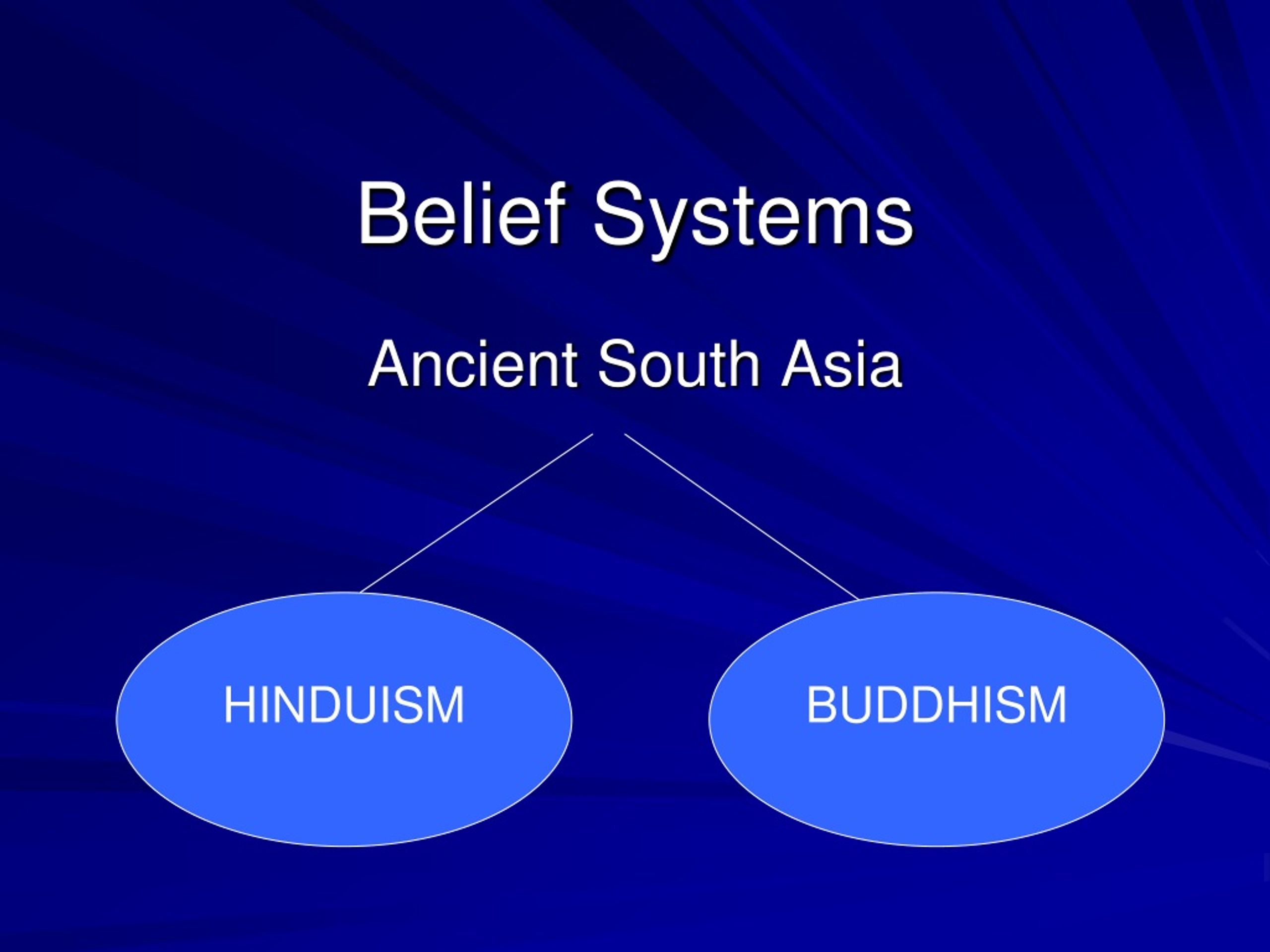 Belief Systems

Ancient South Asia

HINDUISM

BUDDHISM